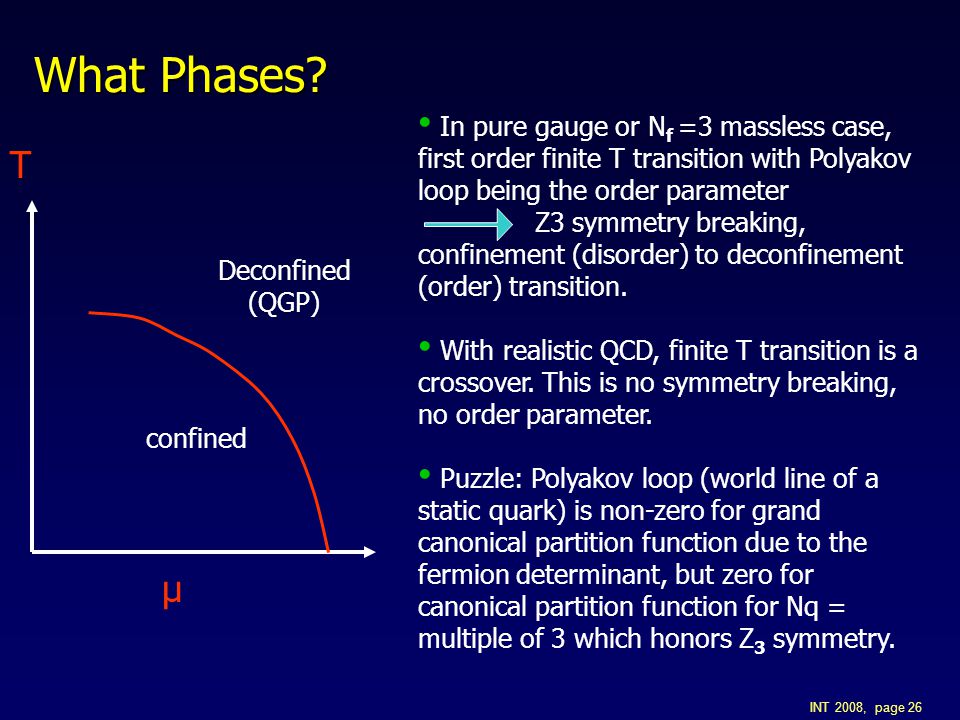 What Phases?

T

Deconfined (QGP)

confined

μ

• In pure gauge or $N_f$ =3 massless case, first order finite T transition with Polyakov loop being the order parameter Z3 symmetry breaking, confinement (disorder) to deconfinement (order) transition.

• With realistic QCD, finite T transition is a crossover. This is no symmetry breaking, no order parameter.

• Puzzle: Polyakov loop (world line of a static quark) is non-zero for grand canonical partition function due to the fermion determinant, but zero for canonical partition function for Nq = multiple of 3 which honors $Z_3$ symmetry.

INT 2008, page 26